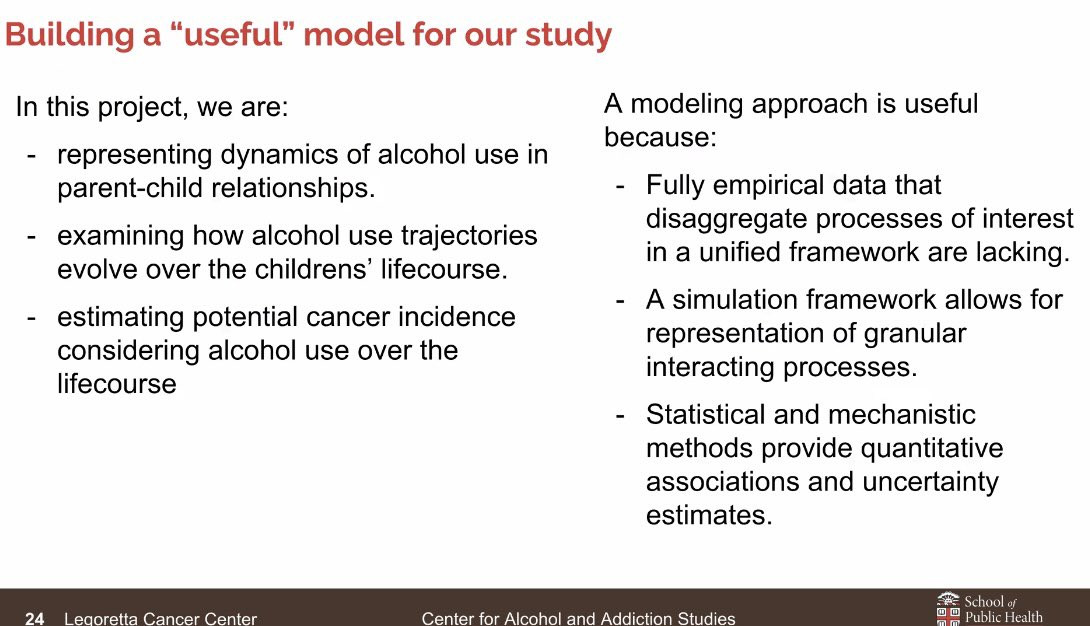 Building a “useful” model for our study

In this project, we are:

- representing dynamics of alcohol use in parent-child relationships.
- examining how alcohol use trajectories evolve over the childrens’ lifecourse.
- estimating potential cancer incidence considering alcohol use over the lifecourse

A modeling approach is useful because:

- Fully empirical data that disaggregate processes of interest in a unified framework are lacking.
- A simulation framework allows for representation of granular interacting processes.
- Statistical and mechanistic methods provide quantitative associations and uncertainty estimates.

24 Legoretta Cancer Center Center for Alcohol and Addiction Studies School of Public Health